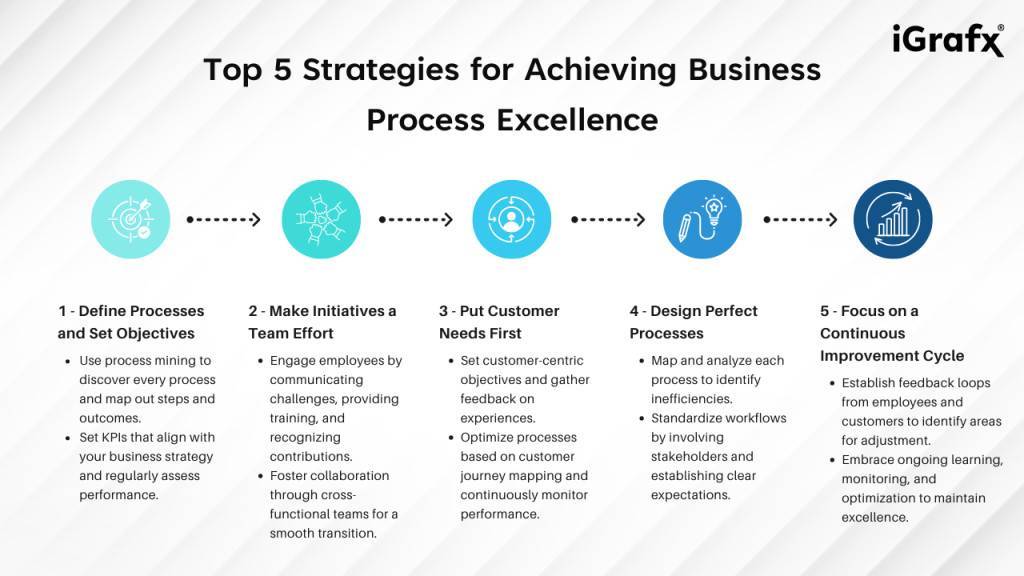 iGrafx®

Top 5 Strategies for Achieving Business Process Excellence

1 - Define Processes and Set Objectives

- Use process mining to discover every process and map out steps and outcomes.
- Set KPIs that align with your business strategy and regularly assess performance.

2 - Make Initiatives a Team Effort

- Engage employees by communicating challenges, providing training, and recognizing contributions.
- Foster collaboration through cross-functional teams for a smooth transition.

3 - Put Customer Needs First

- Set customer-centric objectives and gather feedback on experiences.
- Optimize processes based on customer journey mapping and continuously monitor performance.

4 - Design Perfect Processes

- Map and analyze each process to identify inefficiencies.
- Standardize workflows by involving stakeholders and establishing clear expectations.

5 - Focus on a Continuous Improvement Cycle

- Establish feedback loops from employees and customers to identify areas for adjustment.
- Embrace ongoing learning, monitoring, and optimization to maintain excellence.